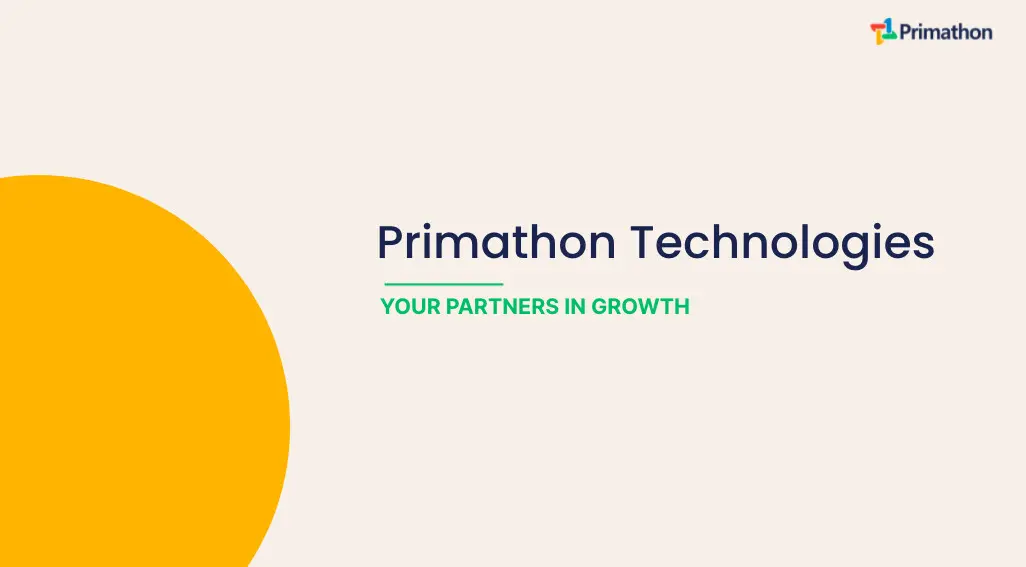 Primathon

Primathon Technologies

YOUR PARTNERS IN GROWTH